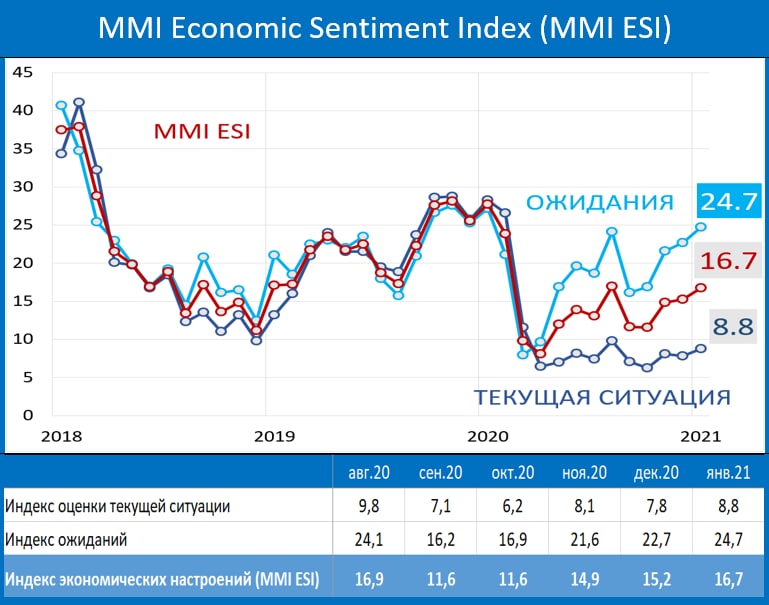 MMI Economic Sentiment Index (MMI ESI)

45
40
35
30
25
20
15
10
5
0

MMI ESI

ОЖИДАНИЯ

24.7

16.7

8.8

ТЕКУЩАЯ СИТУАЦИЯ

2018
2019
2020
2021

| | авг.20 | сен.20 | окт.20 | ноя.20 | дек.20 | янв.21 |
|---|---|---|---|---|---|---|
| Индекс оценки текущей ситуации | 9,8 | 7,1 | 6,2 | 8,1 | 7,8 | 8,8 |
| Индекс ожиданий | 24,1 | 16,2 | 16,9 | 21,6 | 22,7 | 24,7 |
| Индекс экономических настроений (MMI ESI) | 16,9 | 11,6 | 11,6 | 14,9 | 15,2 | 16,7 |